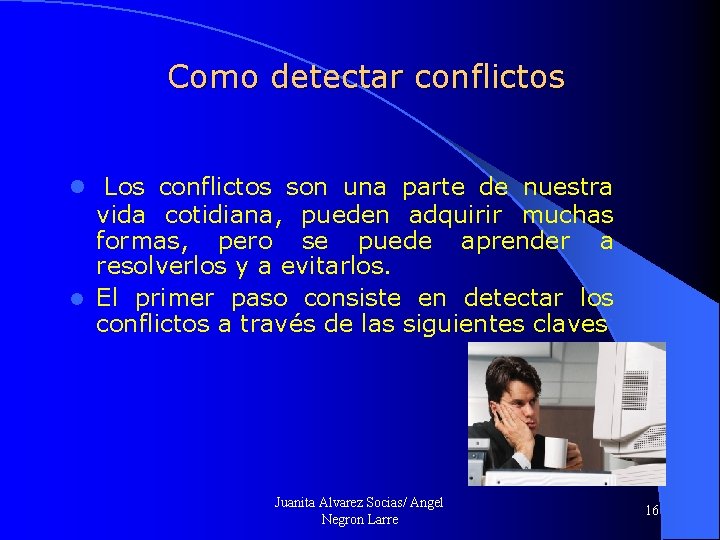 Como detectar conflictos

- Los conflictos son una parte de nuestra vida cotidiana, pueden adquirir muchas formas, pero se puede aprender a resolverlos y a evitarlos.
- El primer paso consiste en detectar los conflictos a través de las siguientes claves

Juanita Alvarez Socias/ Angel Negron Larre

16